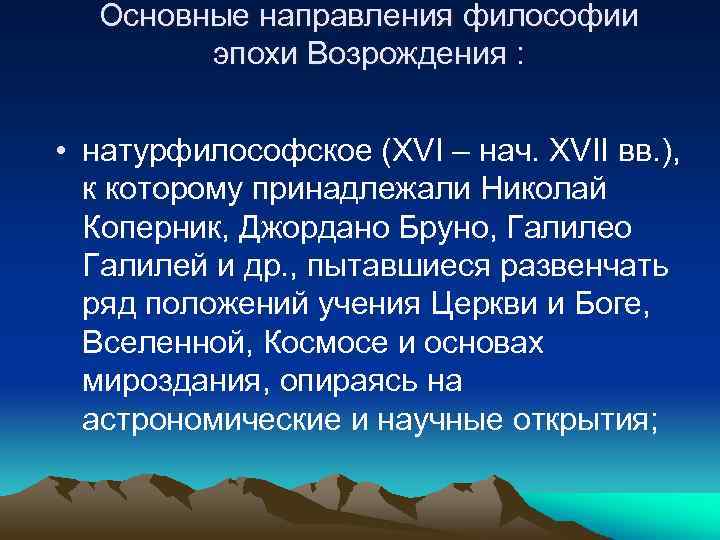 Основные направления философии эпохи Возрождения :

• натурфилософское (XVI – нач. XVII вв.), к которому принадлежали Николай Коперник, Джордано Бруно, Галилео Галилей и др., пытавшиеся развенчать ряд положений учения Церкви и Боге, Вселенной, Космосе и основах мироздания, опираясь на астрономические и научные открытия;